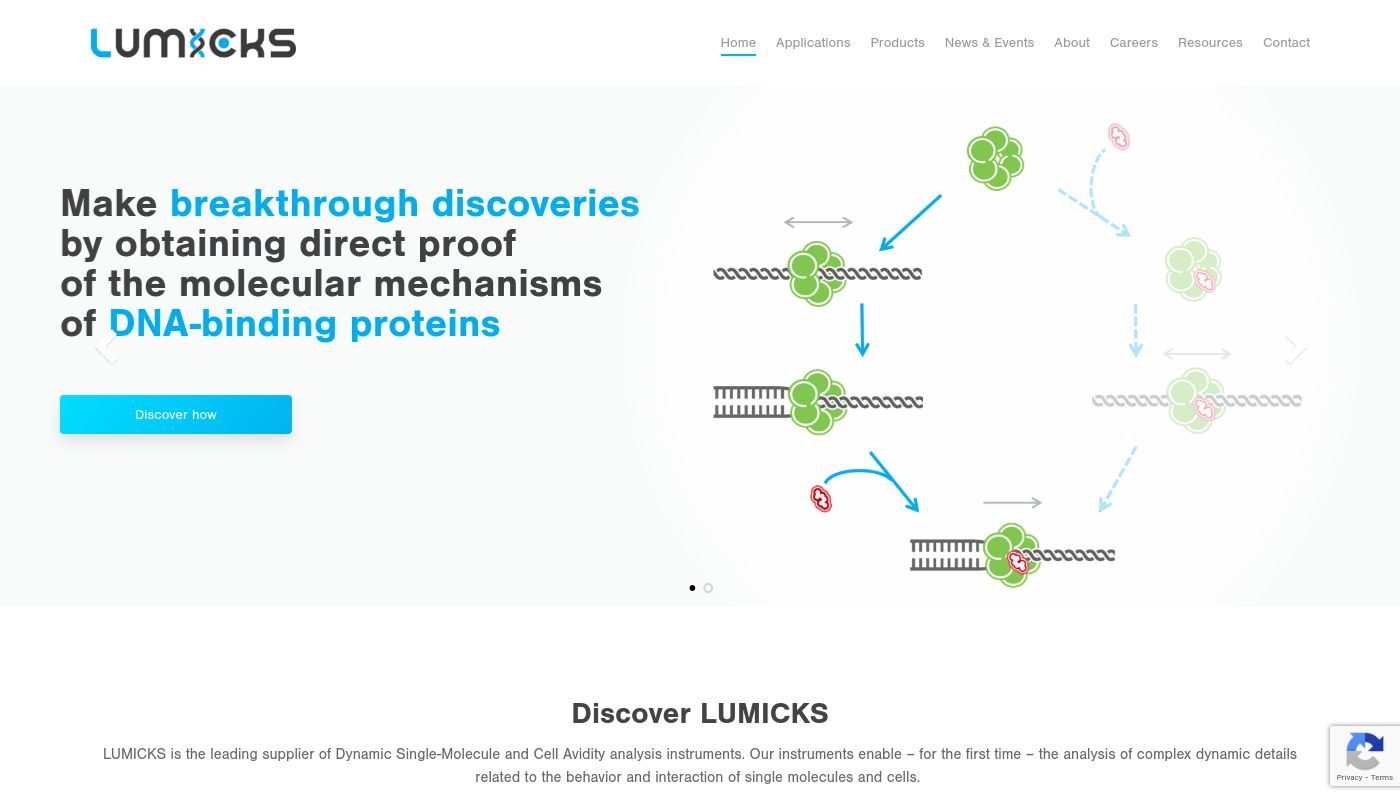 LUMICKS

Home Applications Products News & Events About Careers Resources Contact

Make breakthrough discoveries by obtaining direct proof of the molecular mechanisms of DNA-binding proteins

Discover how

Discover LUMICKS

LUMICKS is the leading supplier of Dynamic Single-Molecule and Cell Avidity analysis instruments. Our instruments enable – for the first time – the analysis of complex dynamic details related to the behavior and interaction of single molecules and cells.

Privacy - Terms